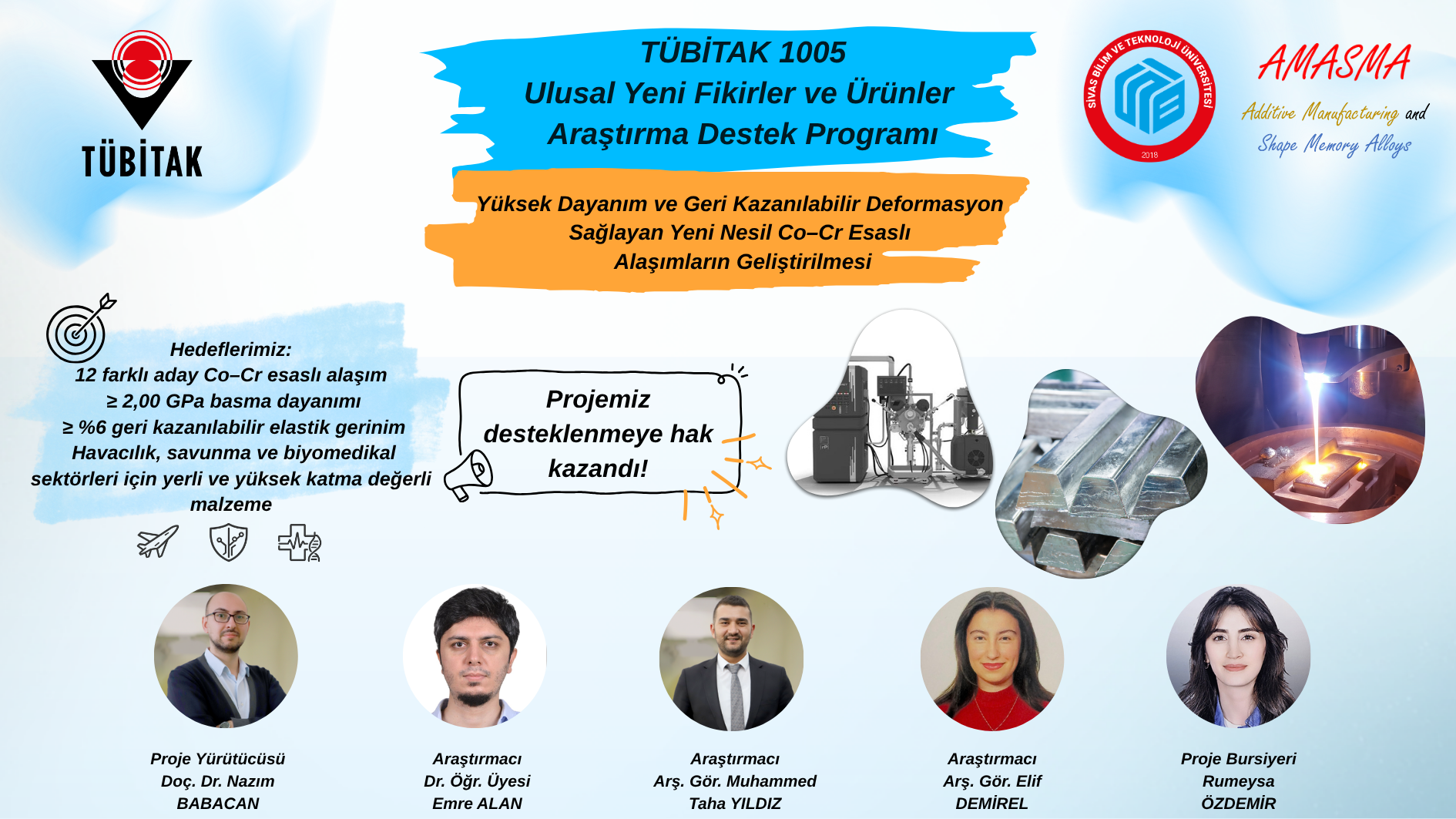 TÜBİTAK

TÜBİTAK 1005
Ulusal Yeni Fikirler ve Ürünler Araştırma Destek Programı

SİVAS BİLİM VE TEKNOLOJİ ÜNİVERSİTESİ
2018

AMASMA
Additive Manufacturing and Shape Memory Alloys

Yüksek Dayanım ve Geri Kazanılabilir Deformasyon Sağlayan Yeni Nesil Co–Cr Esaslı Alaşımların Geliştirilmesi

Hedeflerimiz:
12 farklı aday Co–Cr esaslı alaşım
≥ 2,00 GPa basma dayanımı
≥ %6 geri kazanılabilir elastik gerinim
Havacılık, savunma ve biyomedikal sektörleri için yerli ve yüksek katma değerli malzeme

Projemiz desteklenmeye hak kazandı!

Proje Yürütücüsü
Doç. Dr. Nazım BABACAN

Araştırmacı
Dr. Öğr. Üyesi Emre ALAN

Araştırmacı
Arş. Gör. Muhammed Taha YILDIZ

Araştırmacı
Arş. Gör. Elif DEMİREL

Proje Bursiyeri
Rumeysa ÖZDEMİR